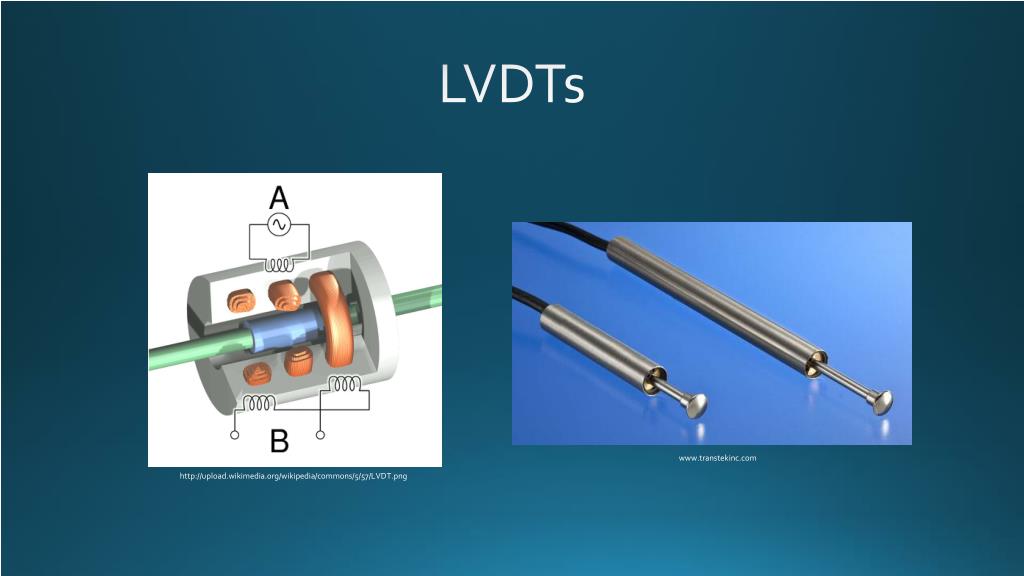 LVDTs

A

B

http://upload.wikimedia.org/wikipedia/commons/5/57/LVDT.png

www.transtekinc.com